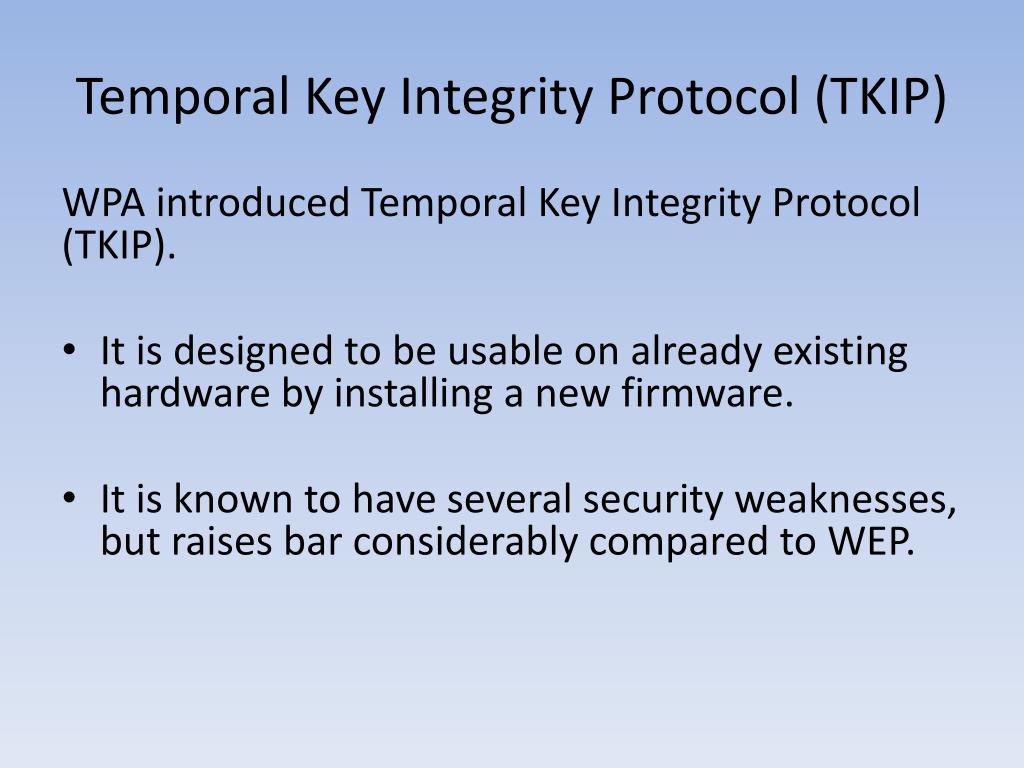 Temporal Key Integrity Protocol (TKIP)

WPA introduced Temporal Key Integrity Protocol (TKIP).

• It is designed to be usable on already existing hardware by installing a new firmware.

• It is known to have several security weaknesses, but raises bar considerably compared to WEP.